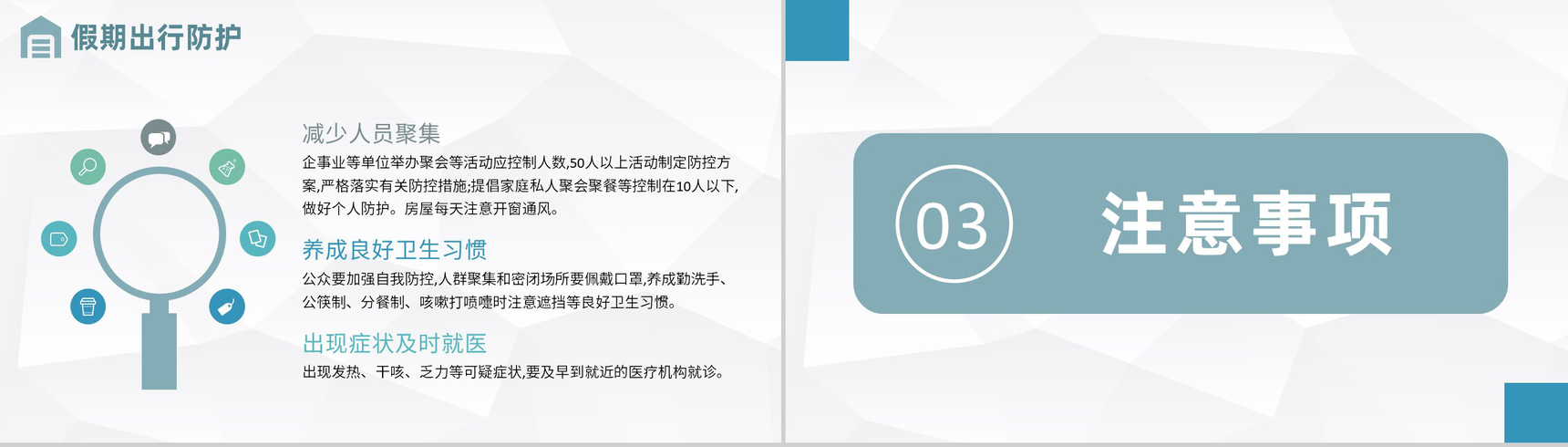 假期出行防护

减少人员聚集

企事业等单位举办聚会等活动应控制人数,50人以上活动制定防控方案,严格落实有关防控措施;提倡家庭私人聚会聚餐等控制在10人以下,做好个人防护。房屋每天注意开窗通风。

养成良好卫生习惯

公众要加强自我防控,人群聚集和密闭场所要佩戴口罩,养成勤洗手、公筷制、分餐制、咳嗽打喷嚏时注意遮挡等良好卫生习惯。

出现症状及时就医

出现发热、干咳、乏力等可疑症状,要及早到就近的医疗机构就诊。

03

注意事项